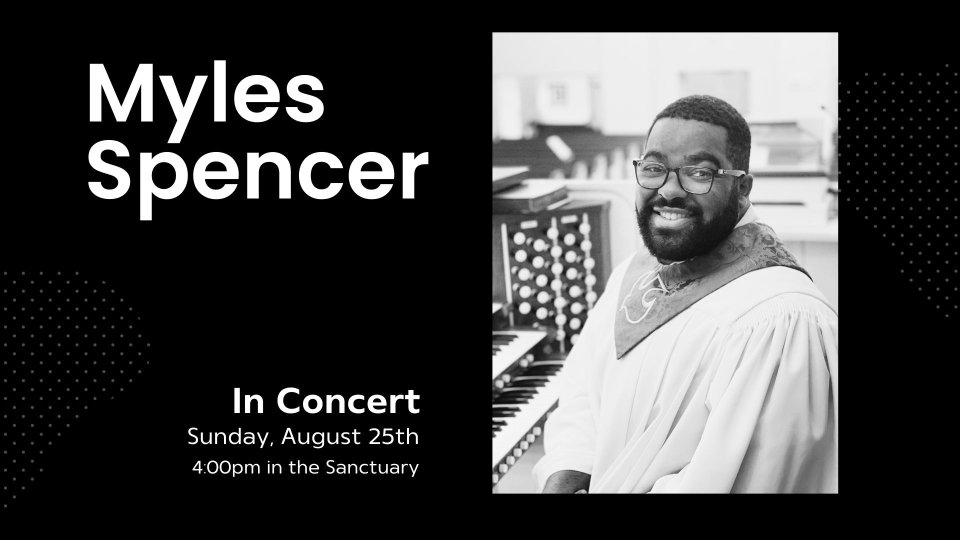 Myles Spencer

In Concert
Sunday, August 25th
4:00pm in the Sanctuary